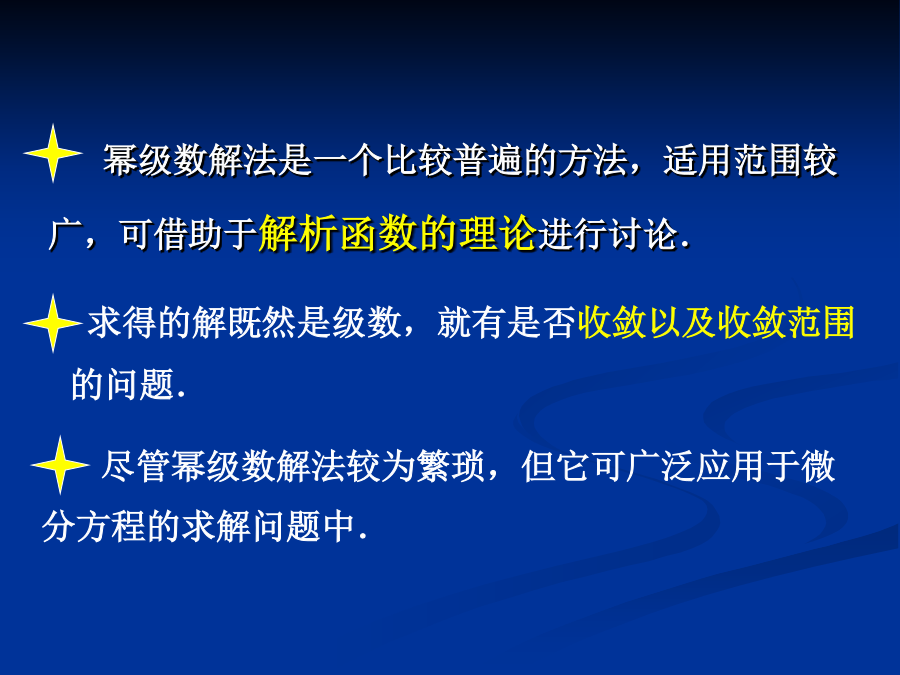 幂级数解法是一个比较普遍的方法，适用范围较广，可借助于解析函数的理论进行讨论.

求得的解既然是级数，就有是否收敛以及收敛范围的问题.

尽管幂级数解法较为繁琐，但它可广泛应用于微分方程的求解问题中.